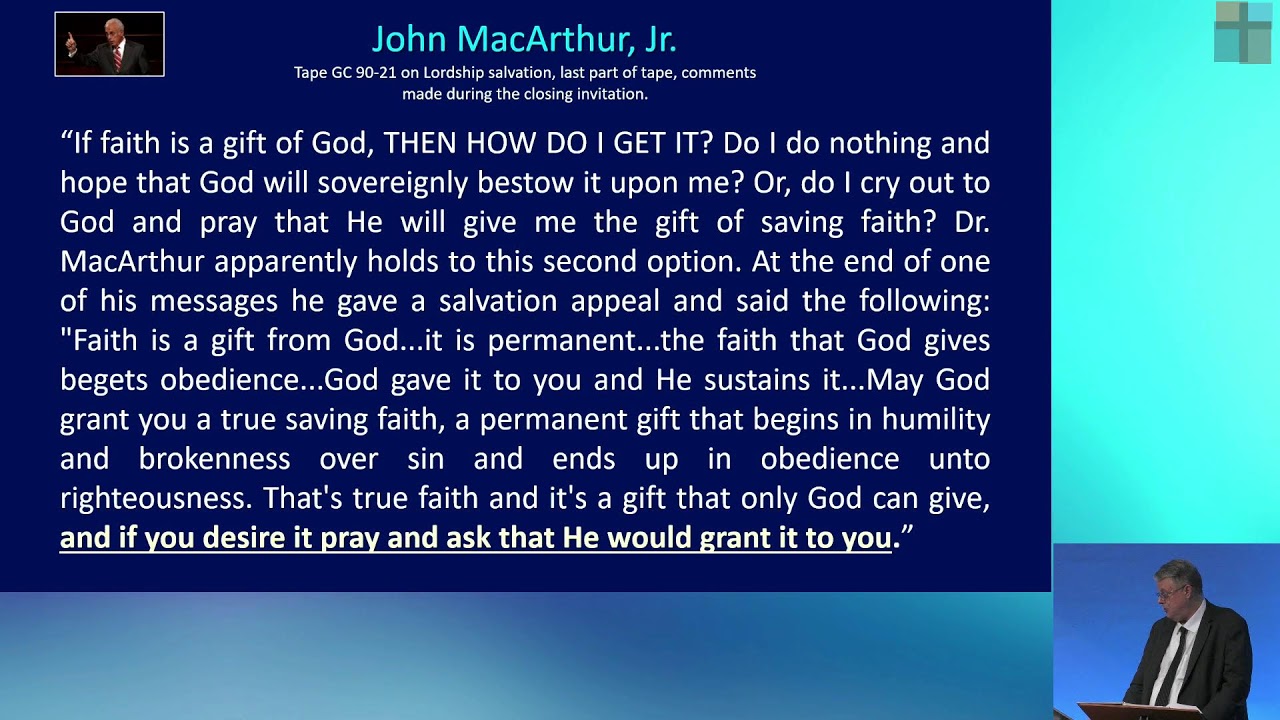 John MacArthur, Jr.

Tape GC 90-21 on Lordship salvation, last part of tape, comments made during the closing invitation.

“If faith is a gift of God, THEN HOW DO I GET IT? Do I do nothing and hope that God will sovereignly bestow it upon me? Or, do I cry out to God and pray that He will give me the gift of saving faith? Dr. MacArthur apparently holds to this second option. At the end of one of his messages he gave a salvation appeal and said the following: "Faith is a gift from God...it is permanent...the faith that God gives begets obedience...God gave it to you and He sustains it...May God grant you a true saving faith, a permanent gift that begins in humility and brokenness over sin and ends up in obedience unto righteousness. That's true faith and it's a gift that only God can give, and if you desire it pray and ask that He would grant it to you.”